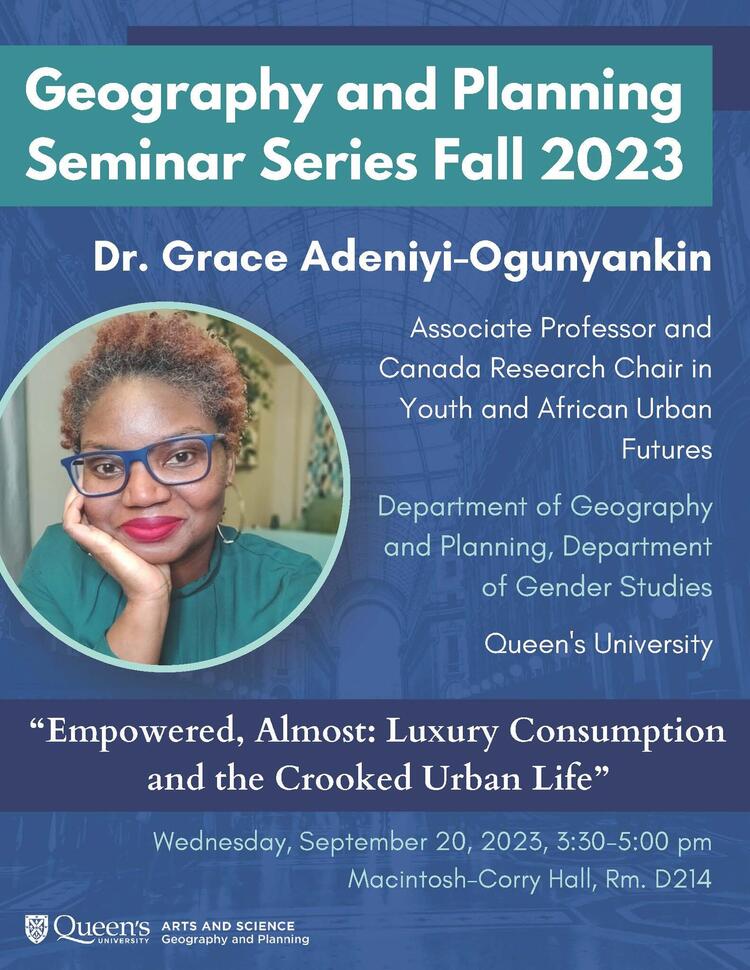 Geography and Planning Seminar Series Fall 2023

Dr. Grace Adeniyi-Ogunyankin

Associate Professor and Canada Research Chair in Youth and African Urban Futures

Department of Geography and Planning, Department of Gender Studies

Queen's University

"Empowered, Almost: Luxury Consumption and the Crooked Urban Life"

Wednesday, September 20, 2023, 3:30-5:00 pm
Macintosh-Corry Hall, Rm. D214

Queen's UNIVERSITY ARTS AND SCIENCE Geography and Planning